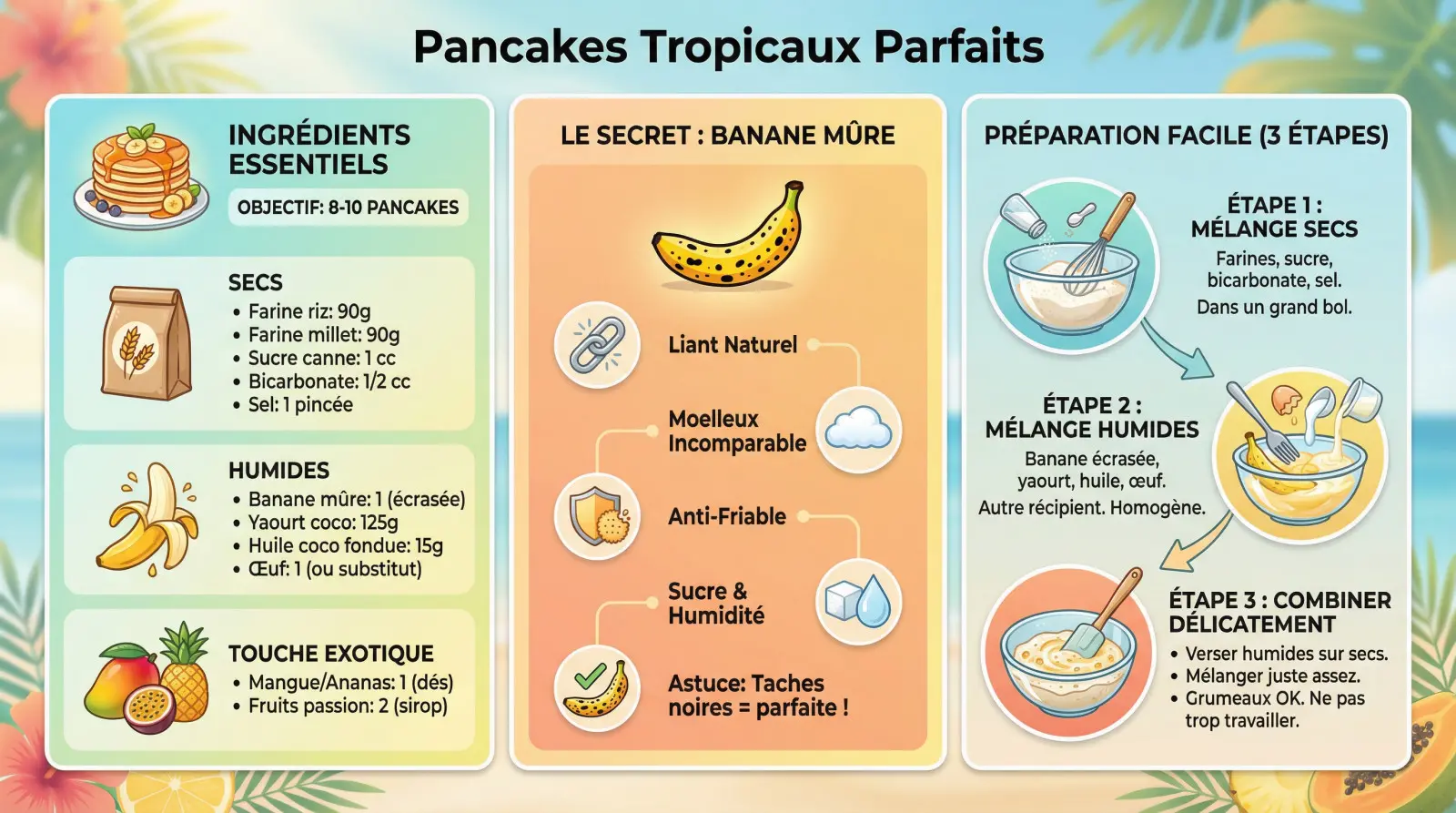 Pancakes Tropicaux Parfaits

INGRÉDIENTS ESSENTIELS

OBJECTIF: 8-10 PANCAKES

SECS
• Farine riz: 90g
• Farine millet: 90g
• Sucre canne: 1 cc
• Bicarbonate: 1/2 cc
• Sel: 1 pincée

HUMIDES
• Banane mûre: 1 (écrasée)
• Yaourt coco: 125g
• Huile coco fondue: 15g
• Œuf: 1 (ou substitut)

TOUCHE EXOTIQUE
• Mangue/Ananas: 1 (dés)
• Fruits passion: 2 (sirop)

LE SECRET : BANANE MÛRE

Liant Naturel

Moelleux Incomparable

Anti-Friable

Sucre & Humidité

Astuce: Taches noires = parfaite !

PRÉPARATION FACILE (3 ÉTAPES)

ÉTAPE 1 : MÉLANGE SECS
Farines, sucre, bicarbonate, sel.
Dans un grand bol.

ÉTAPE 2 : MÉLANGE HUMIDES
Banane écrasée, yaourt, huile, œuf.
Autre récipient. Homogène.

ÉTAPE 3 : COMBINER DÉLICATEMENT
• Verser humides sur secs.
• Mélanger juste assez.
• Grumeaux OK. Ne pas trop travailler.